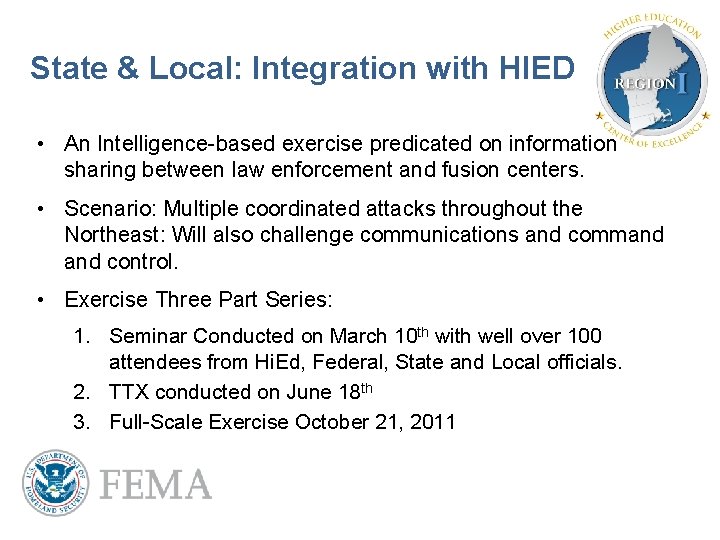 State & Local: Integration with HIED

HIGHER EDUCATION
REGION I
CENTER OF EXCELLENCE

• An Intelligence-based exercise predicated on information sharing between law enforcement and fusion centers.

• Scenario: Multiple coordinated attacks throughout the Northeast: Will also challenge communications and command and control.

• Exercise Three Part Series:

1. Seminar Conducted on March 10$^{th}$ with well over 100 attendees from HiEd, Federal, State and Local officials.
2. TTX conducted on June 18$^{th}$
3. Full-Scale Exercise October 21, 2011

U.S. DEPARTMENT OF HOMELAND SECURITY
FEMA